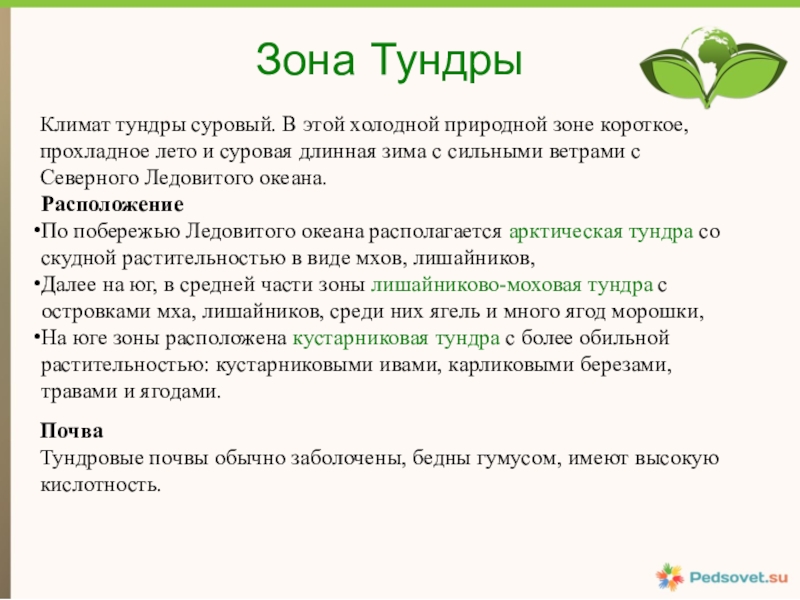 Зона Тундры

Климат тундры суровый. В этой холодной природной зоне короткое, прохладное лето и суровая длинная зима с сильными ветрами с Северного Ледовитого океана.

Расположение

•По побережью Ледовитого океана располагается арктическая тундра со скудной растительностью в виде мхов, лишайников,

•Далее на юг, в средней части зоны лишайниково-моховая тундра с островками мха, лишайников, среди них ягель и много ягод морошки,

•На юге зоны расположена кустарниковая тундра с более обильной растительностью: кустарниковыми ивами, карликовыми березами, травами и ягодами.

Почва

Тундровые почвы обычно заболочены, бедны гумусом, имеют высокую кислотность.

Pedsovet.su